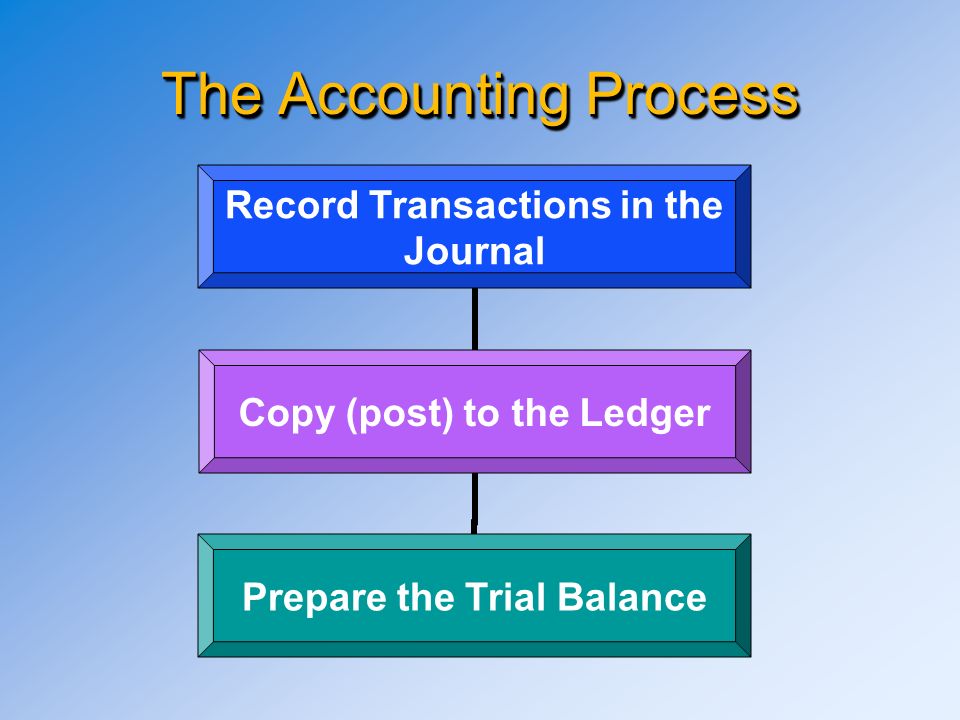 The Accounting Process

Record Transactions in the Journal

Copy (post) to the Ledger

Prepare the Trial Balance